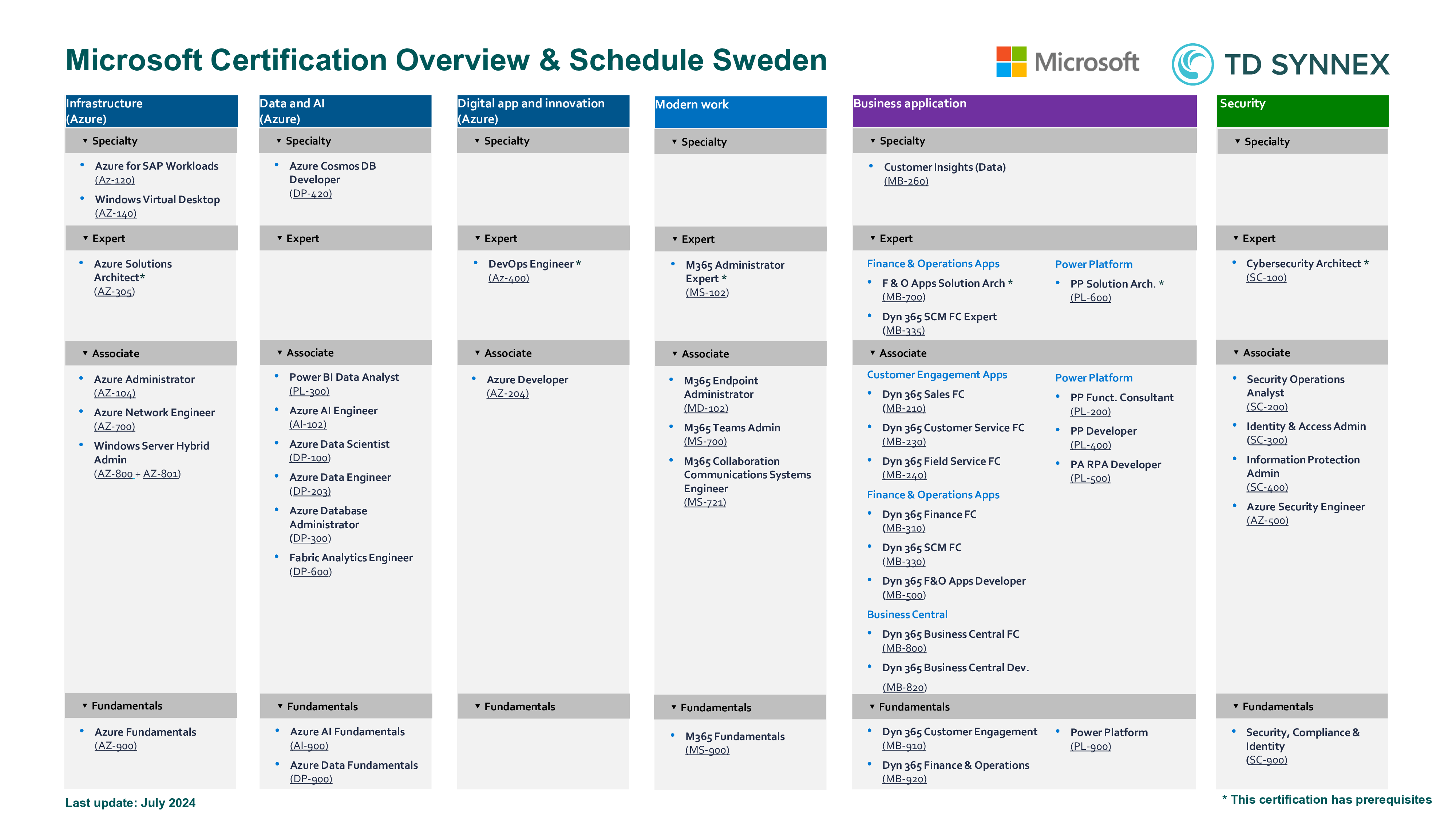 Microsoft Certification Overview & Schedule Sweden

Microsoft

TD SYNNEX

Infrastructure (Azure)

Specialty

- Azure for SAP Workloads (Az-120)
- Windows Virtual Desktop (AZ-140)

Expert

- Azure Solutions Architect* (AZ-305)

Associate

- Azure Administrator (AZ-104)
- Azure Network Engineer (AZ-700)
- Windows Server Hybrid Admin (AZ-800 + AZ-801)

Fundamentals

- Azure Fundamentals (AZ-900)

Data and AI (Azure)

Specialty

- Azure Cosmos DB Developer (DP-420)

Expert

Associate

- Power BI Data Analyst (PL-300)
- Azure AI Engineer (AI-102)
- Azure Data Scientist (DP-100)
- Azure Data Engineer (DP-203)
- Azure Database Administrator (DP-300)
- Fabric Analytics Engineer (DP-600)

Fundamentals

- Azure AI Fundamentals (AI-900)
- Azure Data Fundamentals (DP-900)

Digital app and innovation (Azure)

Specialty

Expert

- DevOps Engineer * (Az-400)

Associate

- Azure Developer (AZ-204)

Fundamentals

Modern work

Specialty

Expert

- M365 Administrator Expert * (MS-102)

Associate

- M365 Endpoint Administrator (MD-102)
- M365 Teams Admin (MS-700)
- M365 Collaboration Communications Systems Engineer (MS-721)

Fundamentals

- M365 Fundamentals (MS-900)

Business application

Specialty

- Customer Insights (Data) (MB-260)

Expert

Finance & Operations Apps

- F & O Apps Solution Arch * (MB-700)
- Dyn 365 SCM FC Expert (MB-335)

Power Platform

- PP Solution Arch. * (PL-600)

Associate

Customer Engagement Apps

- Dyn 365 Sales FC (MB-210)
- Dyn 365 Customer Service FC (MB-230)
- Dyn 365 Field Service FC (MB-240)

Finance & Operations Apps

- Dyn 365 Finance FC (MB-310)
- Dyn 365 SCM FC (MB-330)
- Dyn 365 F&O Apps Developer (MB-500)

Business Central

- Dyn 365 Business Central FC (MB-800)
- Dyn 365 Business Central Dev. (MB-820)

Power Platform

- PP Funct. Consultant (PL-200)
- PP Developer (PL-400)
- PA RPA Developer (PL-500)

Fundamentals

- Dyn 365 Customer Engagement (MB-910)
- Dyn 365 Finance & Operations (MB-920)
- Power Platform (PL-900)

Security

Specialty

Expert

- Cybersecurity Architect * (SC-100)

Associate

- Security Operations Analyst (SC-200)
- Identity & Access Admin (SC-300)
- Information Protection Admin (SC-400)
- Azure Security Engineer (AZ-500)

Fundamentals

- Security, Compliance & Identity (SC-900)

Last update: July 2024

* This certification has prerequisites